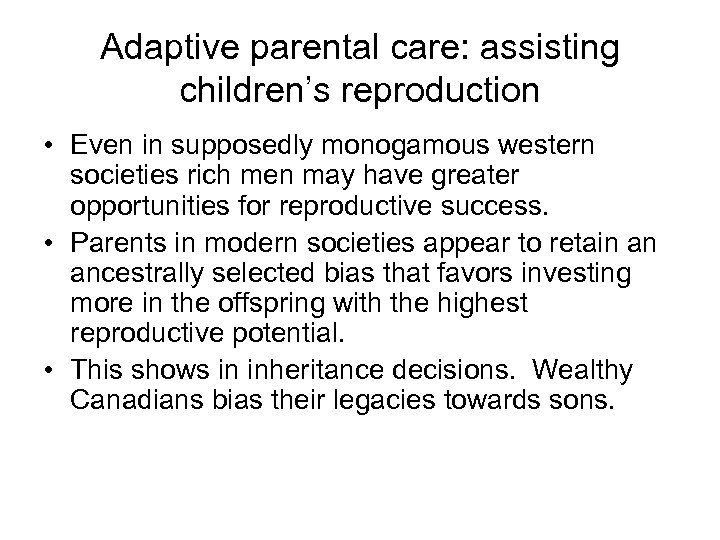 Adaptive parental care: assisting children’s reproduction

• Even in supposedly monogamous western societies rich men may have greater opportunities for reproductive success.

• Parents in modern societies appear to retain an ancestrally selected bias that favors investing more in the offspring with the highest reproductive potential.

• This shows in inheritance decisions. Wealthy Canadians bias their legacies towards sons.